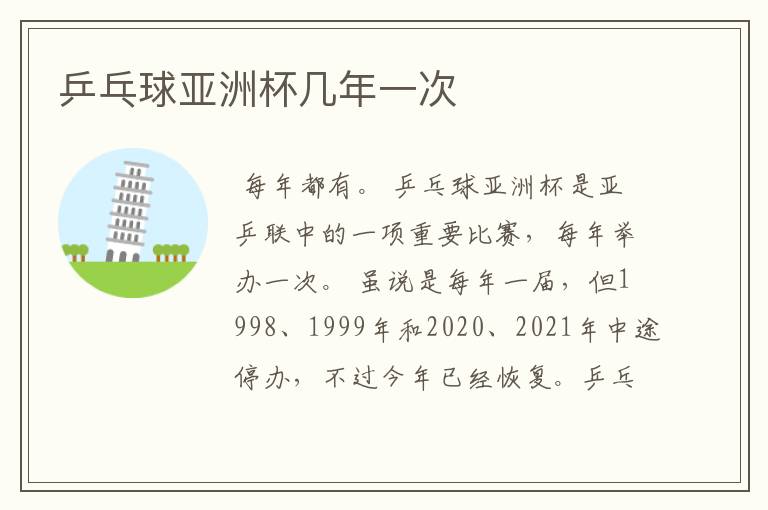 乒乓球亚洲杯几年一次

每年都有。乒乓球亚洲杯是亚乒联中的一项重要比赛，每年举办一次。虽说是每年一届，但1998、1999年和2020、2021年中途停办，不过今年已经恢复。乒乓